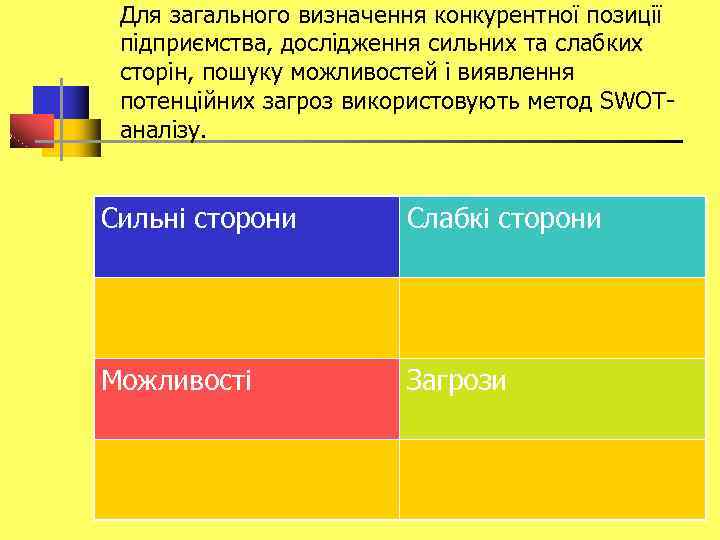 Для загального визначення конкурентної позиції підприємства, дослідження сильних та слабких сторін, пошуку можливостей і виявлення потенційних загроз використовують метод SWOT-аналізу.

| Сильні сторони | Слабкі сторони |
|---|---|
| | |
| Можливості | Загрози |
| | |